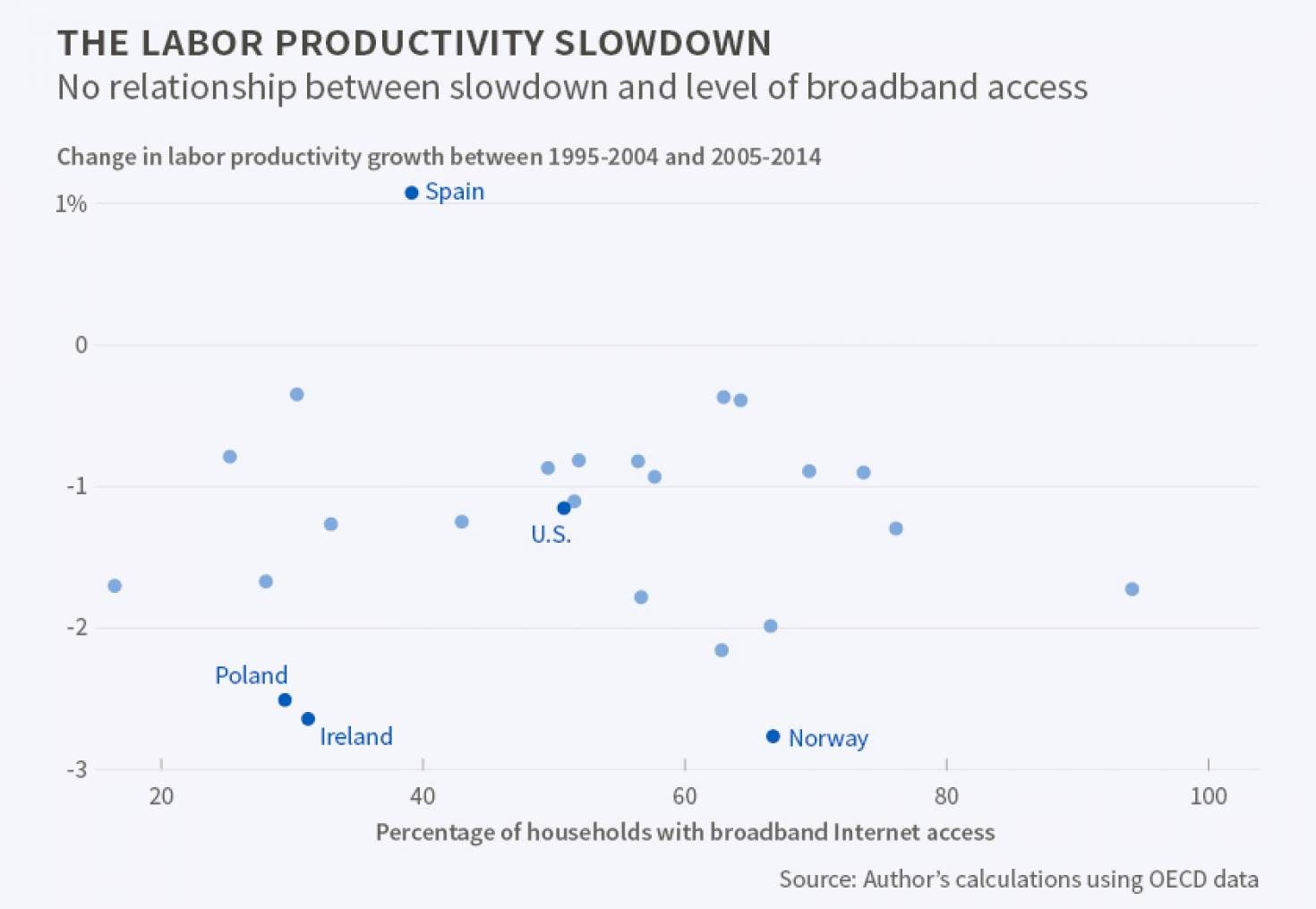 THE LABOR PRODUCTIVITY SLOWDOWN
No relationship between slowdown and level of broadband access

Change in labor productivity growth between 1995-2004 and 2005-2014

1%
0
-1
-2
-3

Spain
U.S.
Poland
Ireland
Norway

20
40
60
80
100

Percentage of households with broadband Internet access

Source: Author's calculations using OECD data